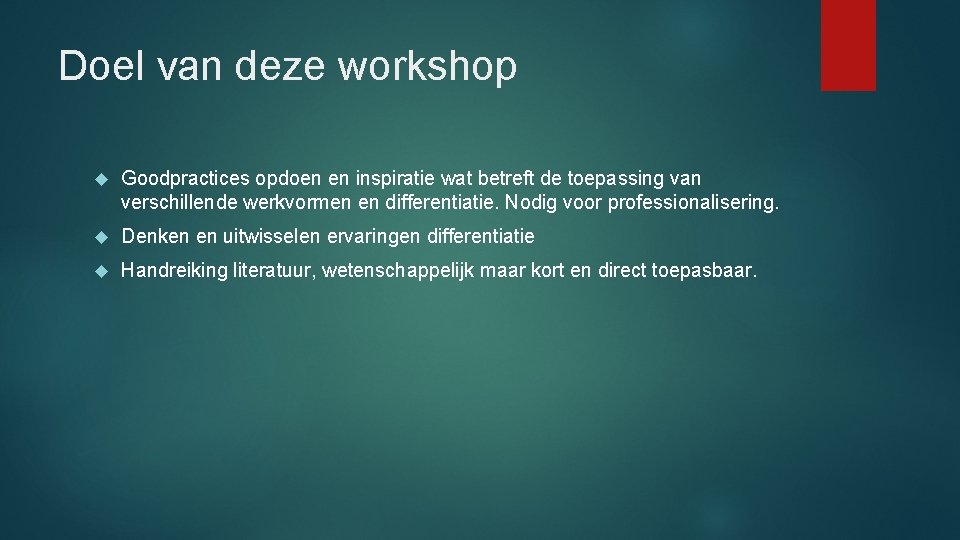 Doel van deze workshop

Goodpractices opdoen en inspiratie wat betreft de toepassing van verschillende werkvormen en differentiatie. Nodig voor professionalisering.

Denken en uitwisselen ervaringen differentiatie

Handreiking literatuur, wetenschappelijk maar kort en direct toepasbaar.